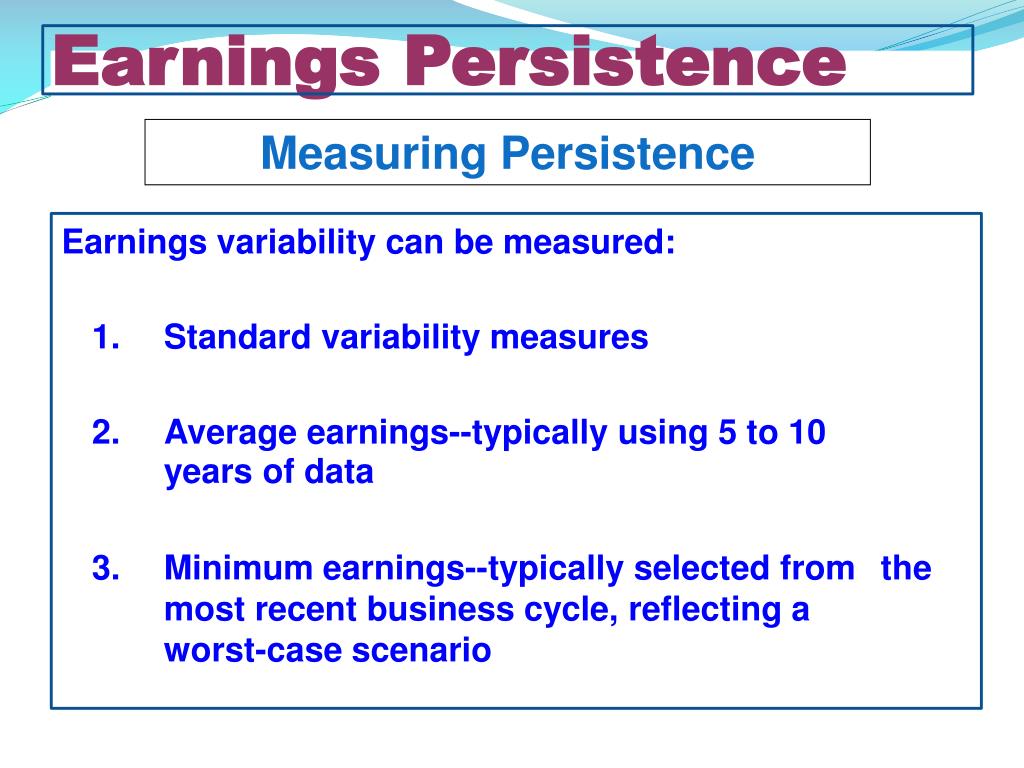 Earnings Persistence

Measuring Persistence

Earnings variability can be measured:

1. Standard variability measures

2. Average earnings--typically using 5 to 10 years of data

3. Minimum earnings--typically selected from the most recent business cycle, reflecting a worst-case scenario